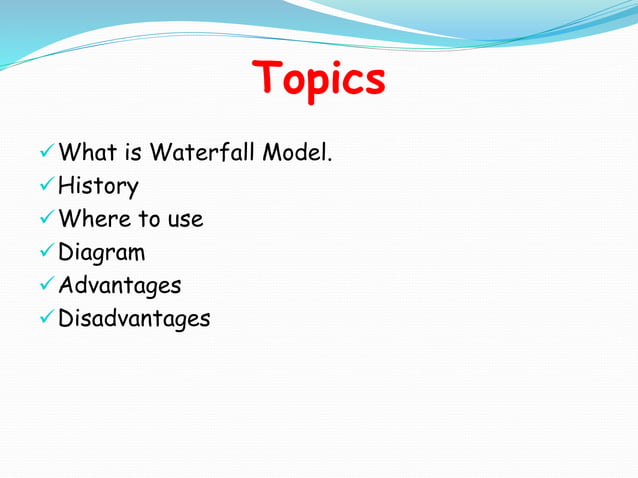 Topics

✓ What is Waterfall Model.
✓ History
✓ Where to use
✓ Diagram
✓ Advantages
✓ Disadvantages